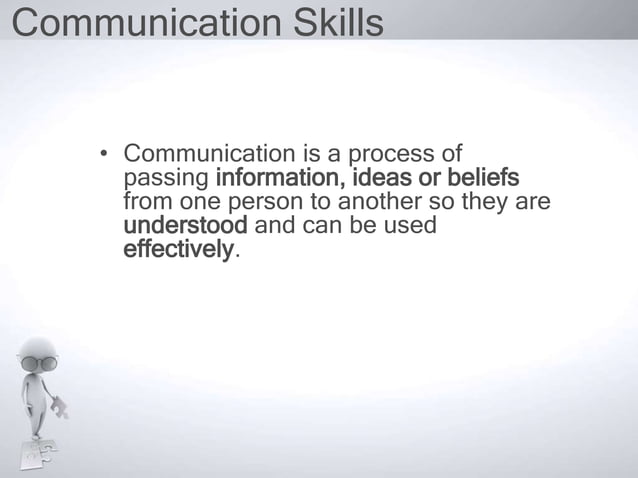 Communication Skills

• Communication is a process of passing information, ideas or beliefs from one person to another so they are understood and can be used effectively.